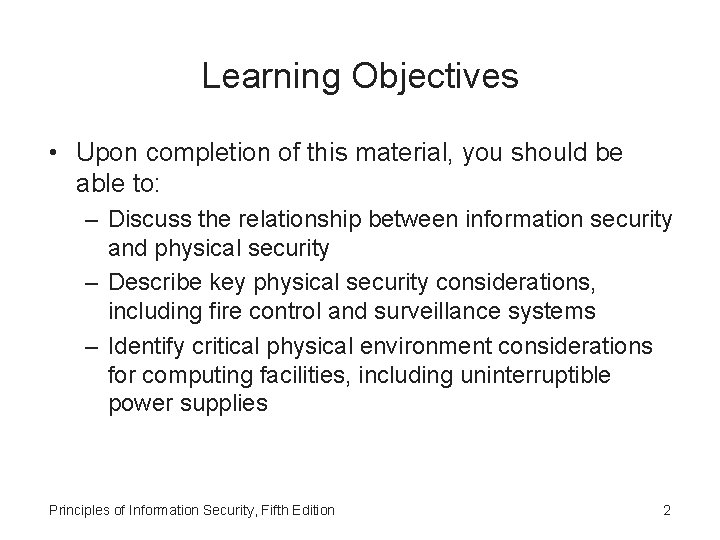 Learning Objectives

• Upon completion of this material, you should be able to:
– Discuss the relationship between information security and physical security
– Describe key physical security considerations, including fire control and surveillance systems
– Identify critical physical environment considerations for computing facilities, including uninterruptible power supplies

Principles of Information Security, Fifth Edition

2